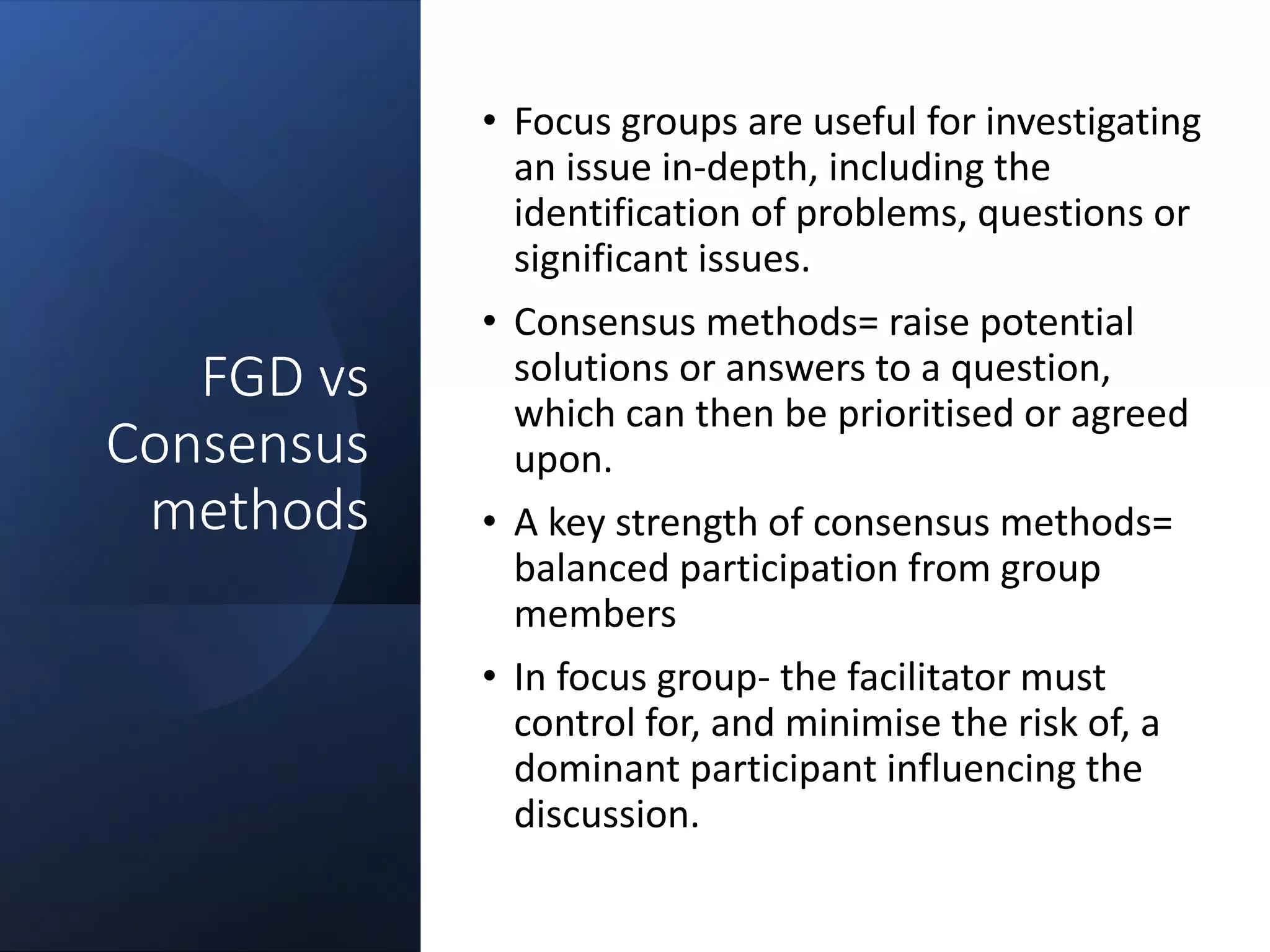 FGD vs Consensus methods

• Focus groups are useful for investigating an issue in-depth, including the identification of problems, questions or significant issues.

• Consensus methods= raise potential solutions or answers to a question, which can then be prioritised or agreed upon.

• A key strength of consensus methods= balanced participation from group members

• In focus group- the facilitator must control for, and minimise the risk of, a dominant participant influencing the discussion.